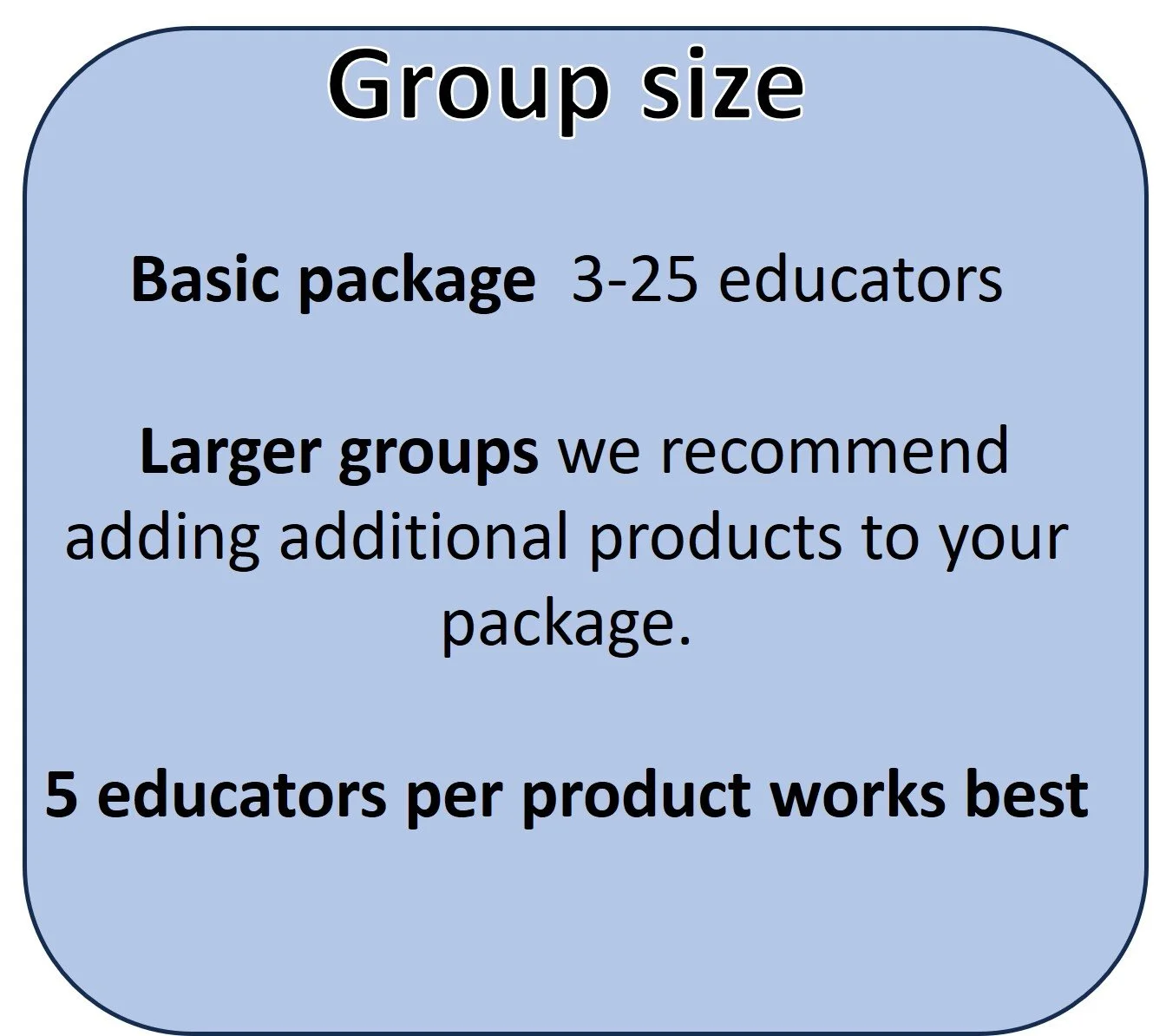 Group size

Basic package 3-25 educators

Larger groups we recommend adding additional products to your package.

5 educators per product works best